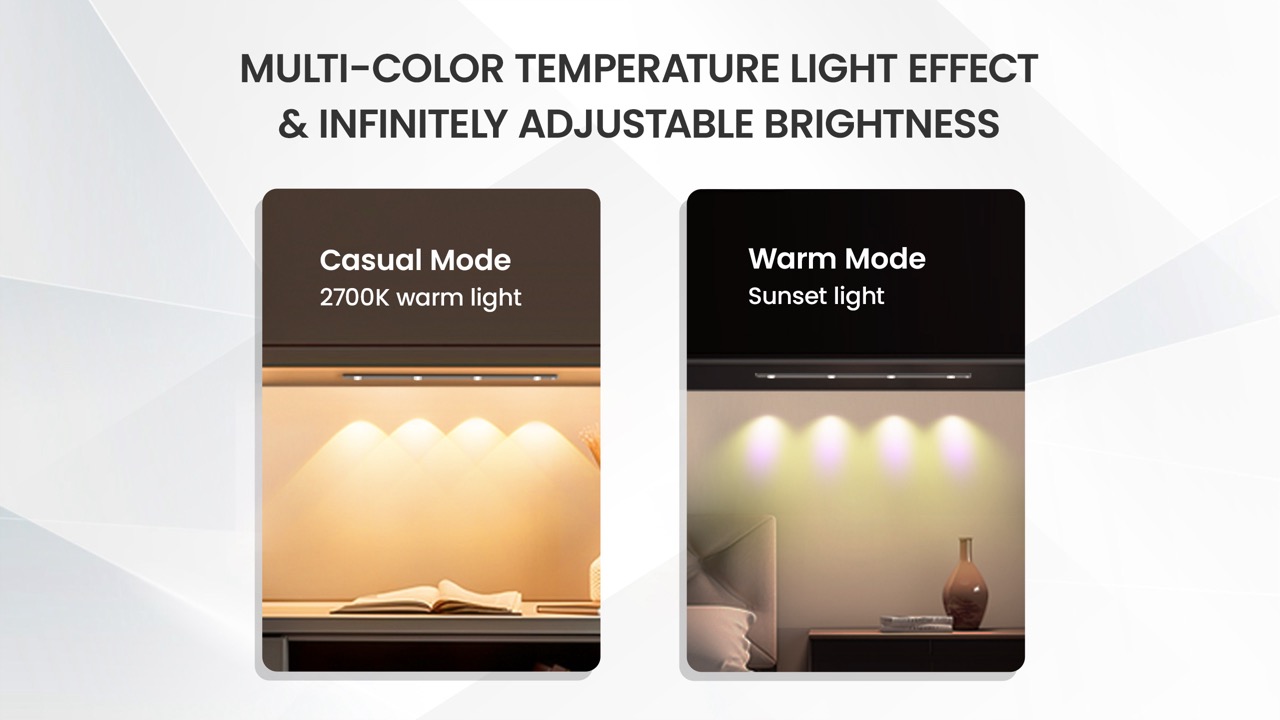 MULTI-COLOR TEMPERATURE LIGHT EFFECT & INFINITELY ADJUSTABLE BRIGHTNESS

Casual Mode
2700K warm light

Warm Mode
Sunset light